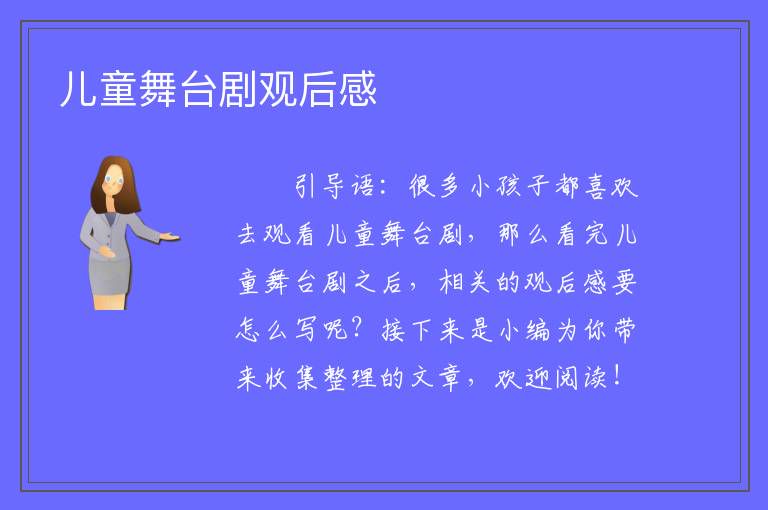 儿童舞台剧观后感

引导语：很多小孩子都喜欢去观看儿童舞台剧，那么看完儿童舞台剧之后，相关的观后感要怎么写呢？接下来是小编为你带来收集整理的文章，欢迎阅读！